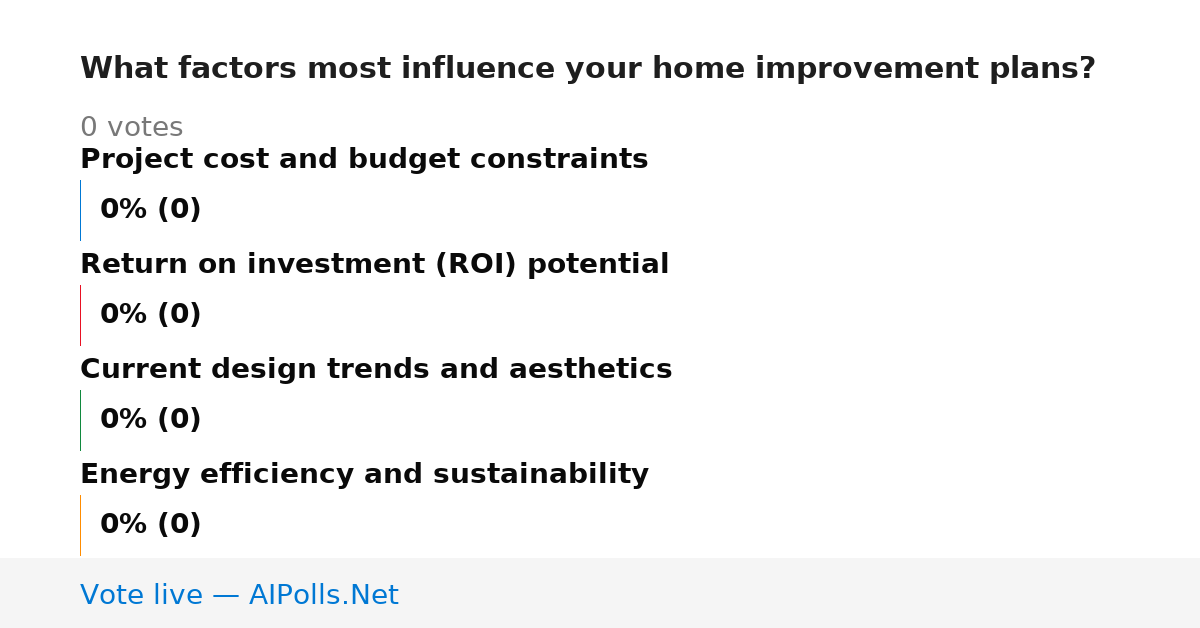 What factors most influence your home improvement plans?

0 votes

Project cost and budget constraints

0% (0)

Return on investment (ROI) potential

0% (0)

Current design trends and aesthetics

0% (0)

Energy efficiency and sustainability

0% (0)

Vote live — AIPolls.Net